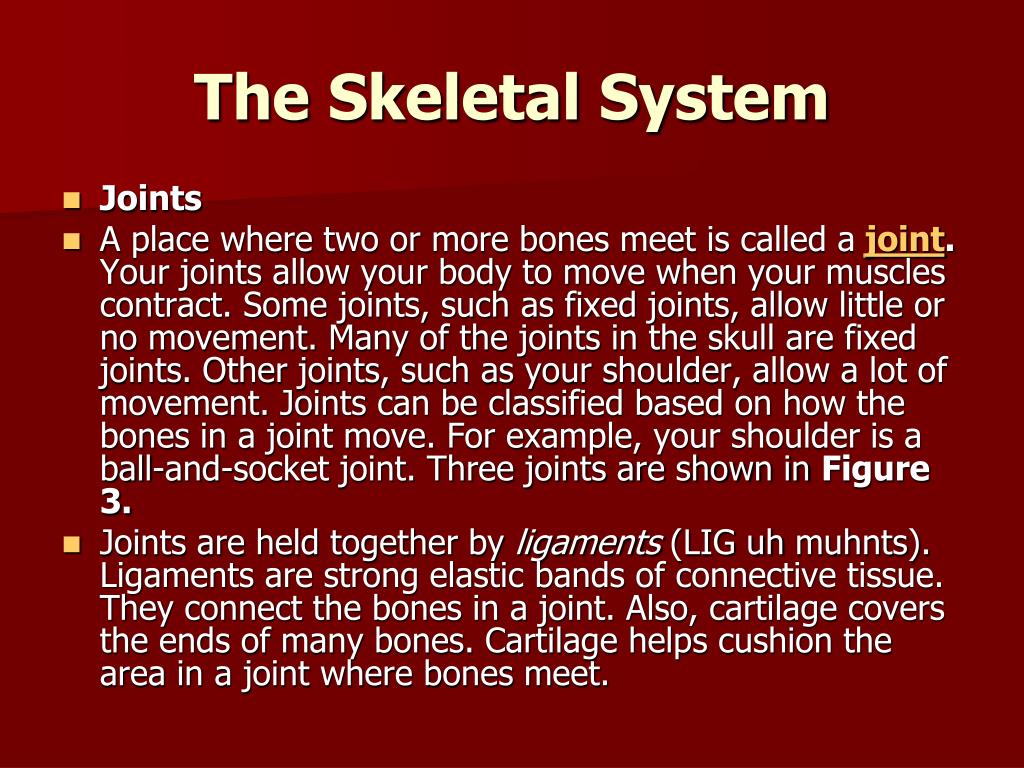 The Skeletal System

Joints

A place where two or more bones meet is called a joint. Your joints allow your body to move when your muscles contract. Some joints, such as fixed joints, allow little or no movement. Many of the joints in the skull are fixed joints. Other joints, such as your shoulder, allow a lot of movement. Joints can be classified based on how the bones in a joint move. For example, your shoulder is a ball-and-socket joint. Three joints are shown in Figure 3.

Joints are held together by ligaments (LIG uh muhnts). Ligaments are strong elastic bands of connective tissue. They connect the bones in a joint. Also, cartilage covers the ends of many bones. Cartilage helps cushion the area in a joint where bones meet.